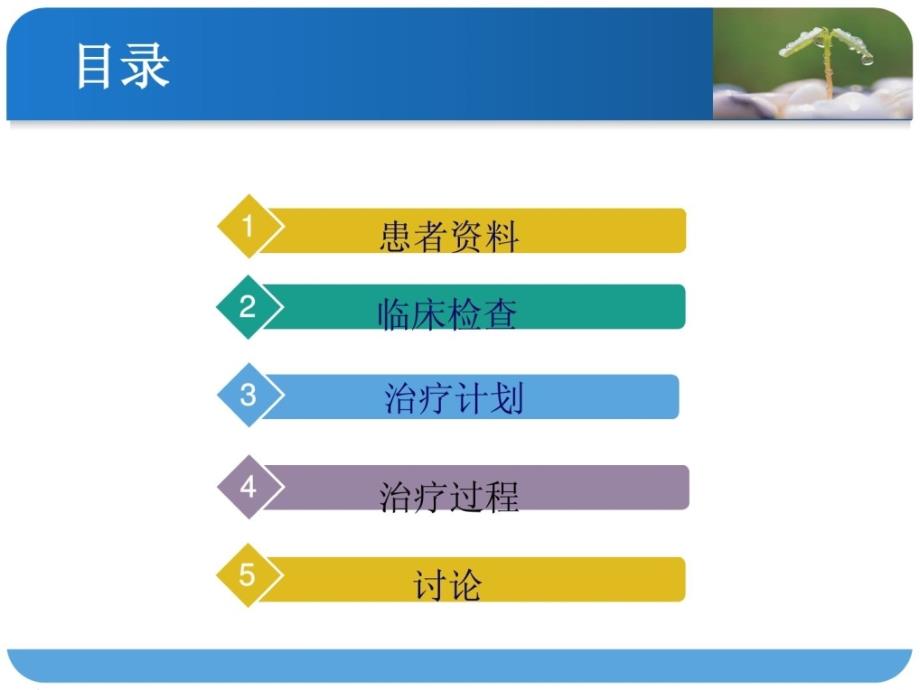 目录

1 患者资料

2 临床检查

3 治疗计划

4 治疗过程

5 讨论